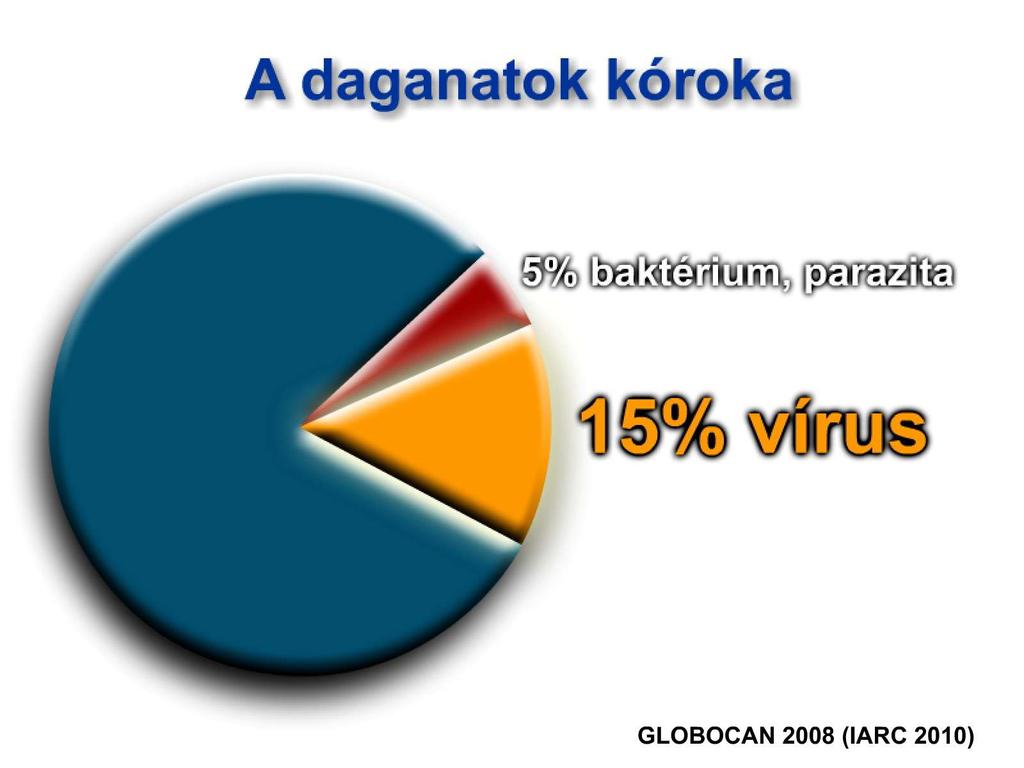 A daganatok kóroka

5% baktérium, parazita

15% vírus

GLOBOCAN 2008 (IARC 2010)